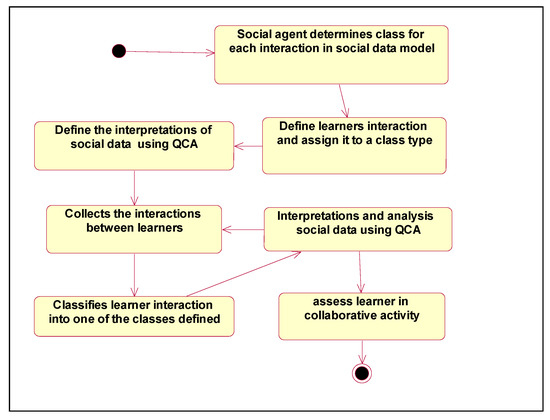 Social agent determines class for each interaction in social data model

Define learners interaction and assign it to a class type

Define the interpretations of social data using QCA

Collects the interactions between learners

Interpretations and analysis social data using QCA

Classifies learner interaction into one of the classes defined

assess learner in collaborative activity